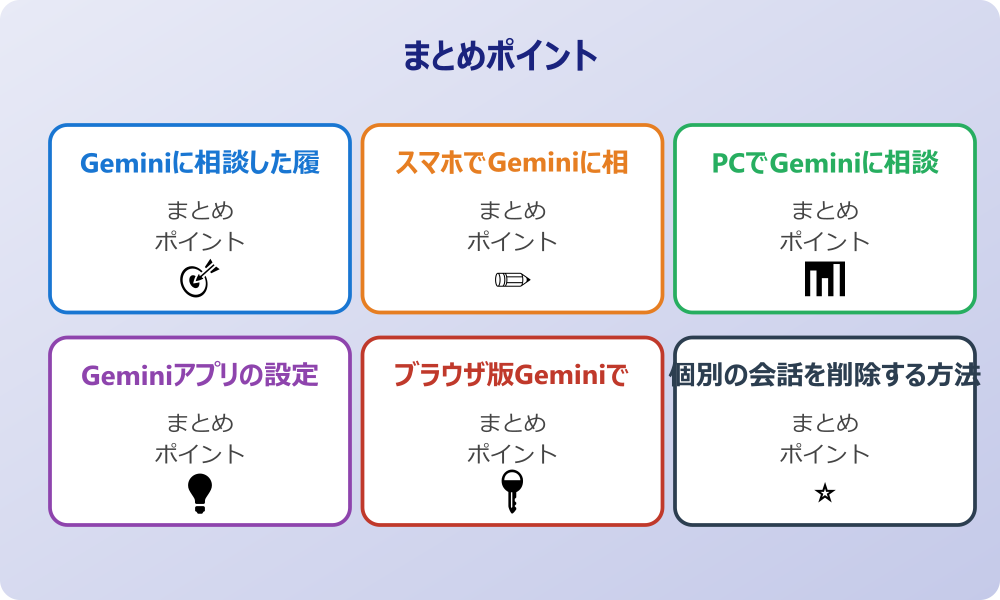 まとめポイント

Geminiに相談した履

まとめ
ポイント

スマホでGeminiに相

まとめ
ポイント

PCでGeminiに相談

まとめ
ポイント

Geminiアプリの設定

まとめ
ポイント

ブラウザ版Geminiで

まとめ
ポイント

個別の会話を削除する方法

まとめ
ポイント

☆